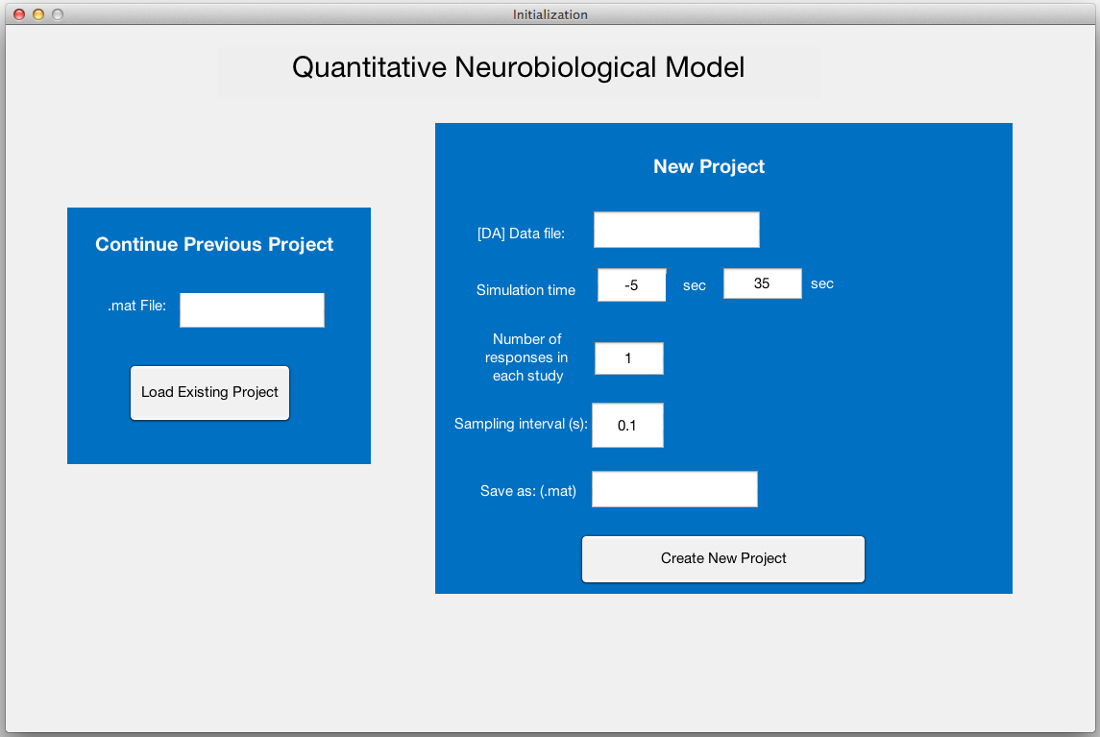 Initialization

Quantitative Neurobiological Model

Continue Previous Project

.mat File:

Load Existing Project

New Project

[DA] Data file:

Simulation time -5 sec 35 sec

Number of responses in each study 1

Sampling interval (s): 0.1

Save as: (.mat)

Create New Project